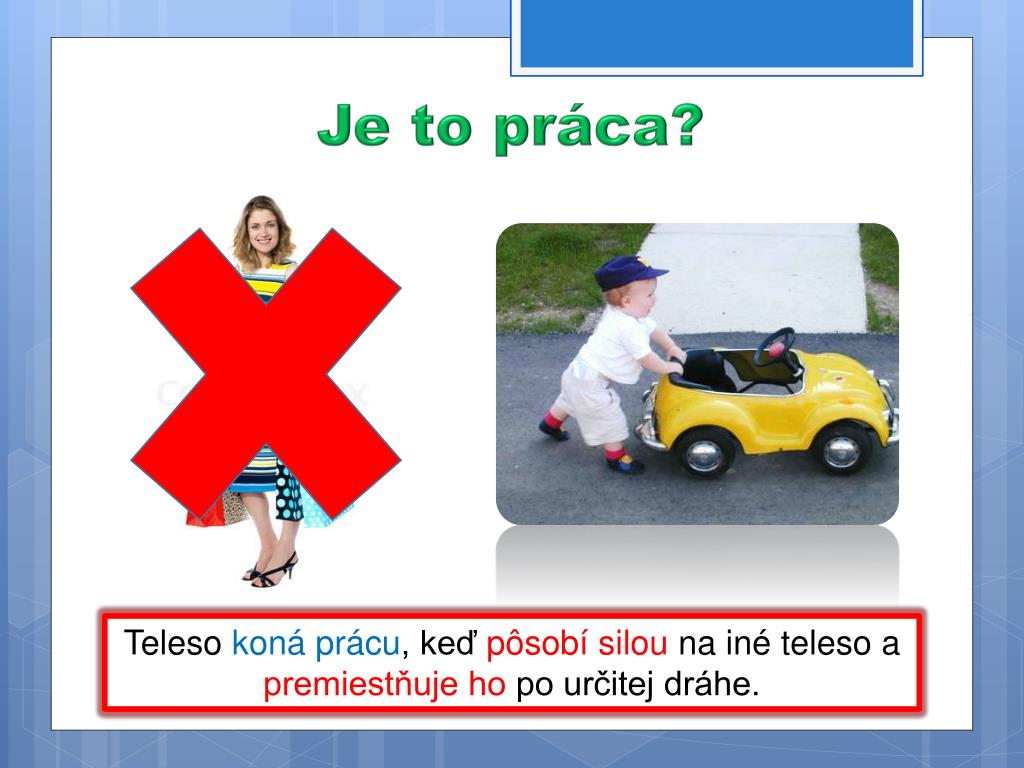 Je to práca?

Teleso koná prácu, keď pôsobí silou na iné teleso a premiestňuje ho po určitej dráhe.